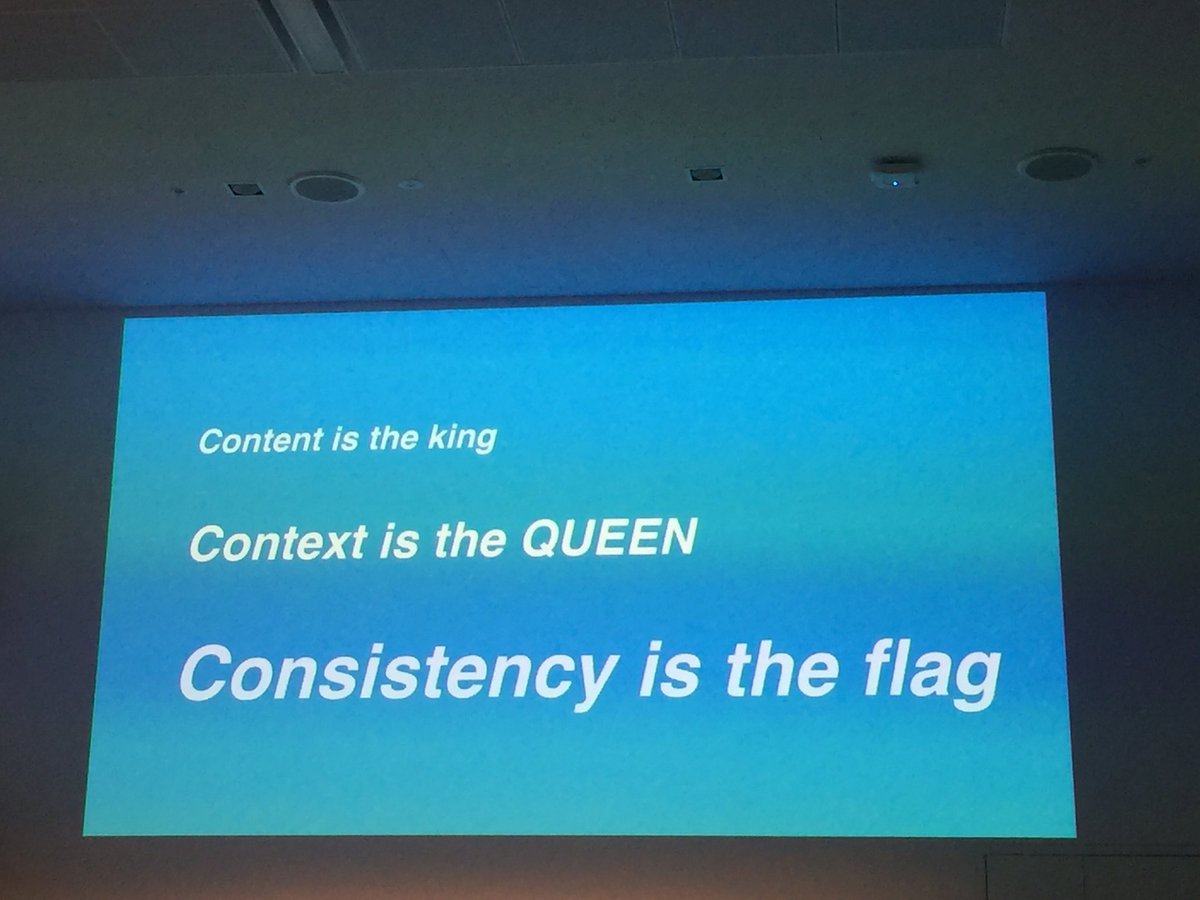 Content is the king

Context is the QUEEN

Consistency is the flag